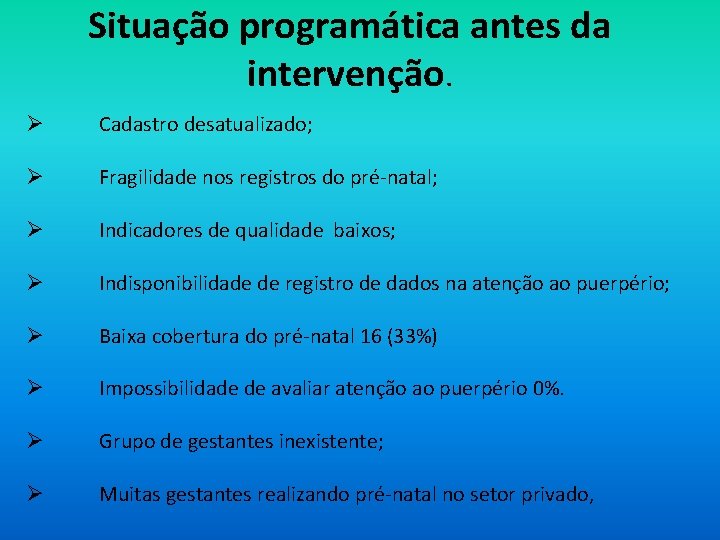 Situação programática antes da intervenção.

➢ Cadastro desatualizado;

➢ Fragilidade nos registros do pré-natal;

➢ Indicadores de qualidade baixos;

➢ Indisponibilidade de registro de dados na atenção ao puerpério;

➢ Baixa cobertura do pré-natal 16 (33%)

➢ Impossibilidade de avaliar atenção ao puerpério 0%.

➢ Grupo de gestantes inexistente;

➢ Muitas gestantes realizando pré-natal no setor privado,